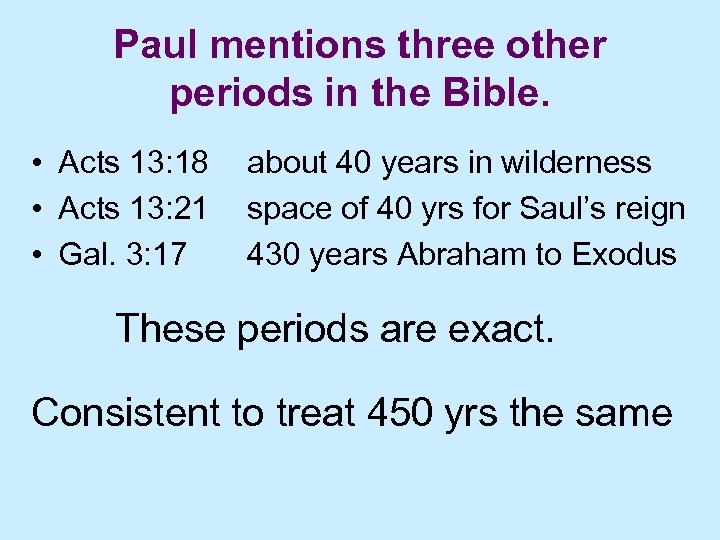 Paul mentions three other periods in the Bible.

• Acts 13:18 about 40 years in wilderness
• Acts 13:21 space of 40 yrs for Saul's reign
• Gal. 3:17 430 years Abraham to Exodus

These periods are exact.

Consistent to treat 450 yrs the same